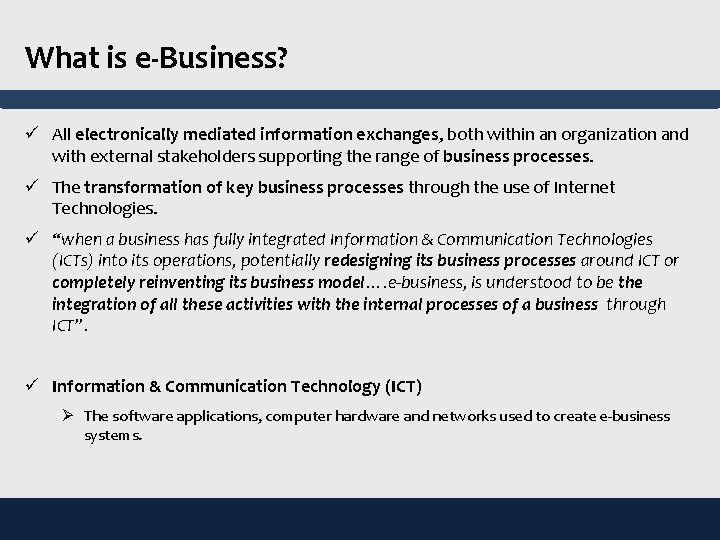 What is e-Business?

✓ All electronically mediated information exchanges, both within an organization and with external stakeholders supporting the range of business processes.

✓ The transformation of key business processes through the use of Internet Technologies.

✓ "when a business has fully integrated Information & Communication Technologies (ICTs) into its operations, potentially redesigning its business processes around ICT or completely reinventing its business model….e-business, is understood to be the integration of all these activities with the internal processes of a business through ICT".

✓ Information & Communication Technology (ICT)

➢ The software applications, computer hardware and networks used to create e-business systems.